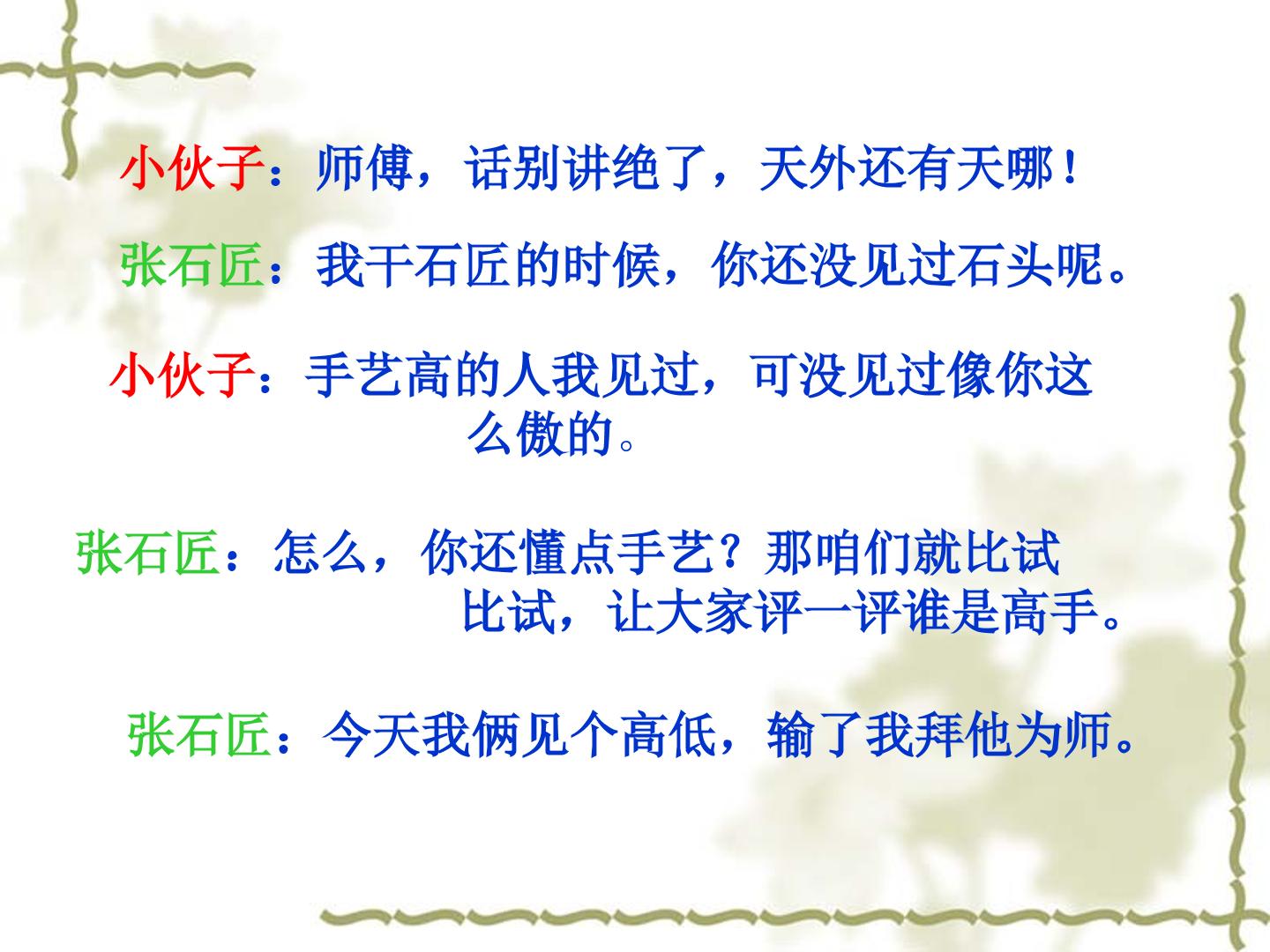 小伙子：师傅，话别讲绝了，天外还有天哪！

张石匠：我干石匠的时候，你还没见过石头呢。

小伙子：手艺高的人我见过，可没见过像你这么傲的。

张石匠：怎么，你还懂点手艺？那咱们就比试比试，让大家评一评谁是高手。

张石匠：今天我俩见个高低，输了我拜他为师。